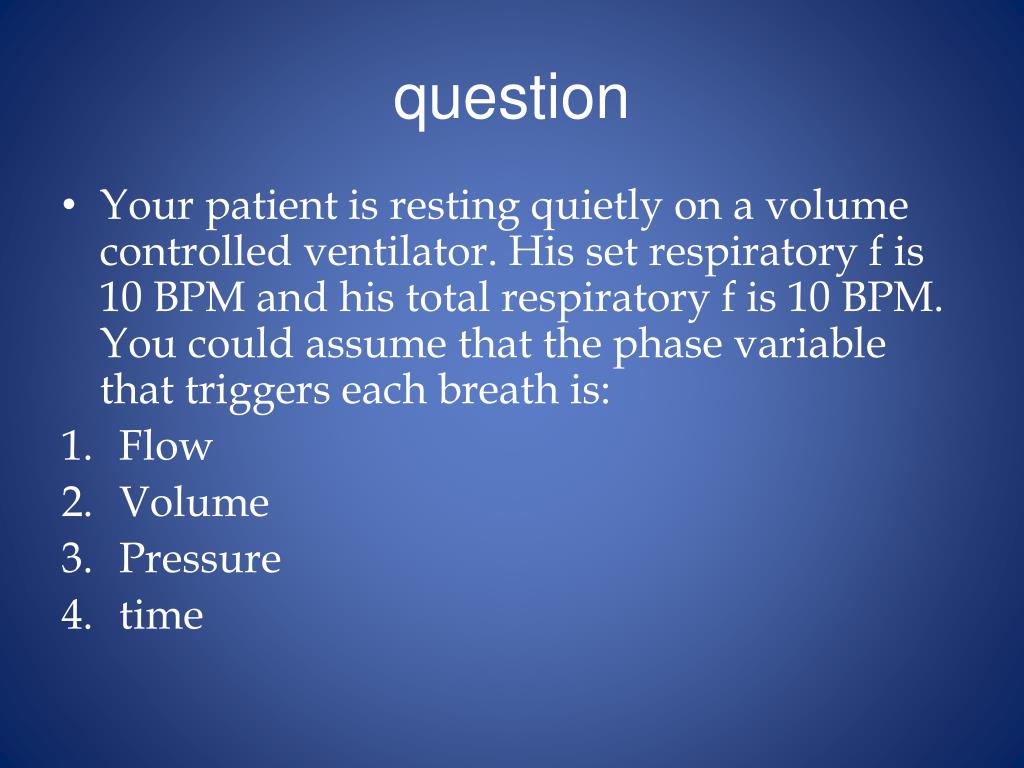 question

• Your patient is resting quietly on a volume controlled ventilator. His set respiratory f is 10 BPM and his total respiratory f is 10 BPM. You could assume that the phase variable that triggers each breath is:

1. Flow
2. Volume
3. Pressure
4. time